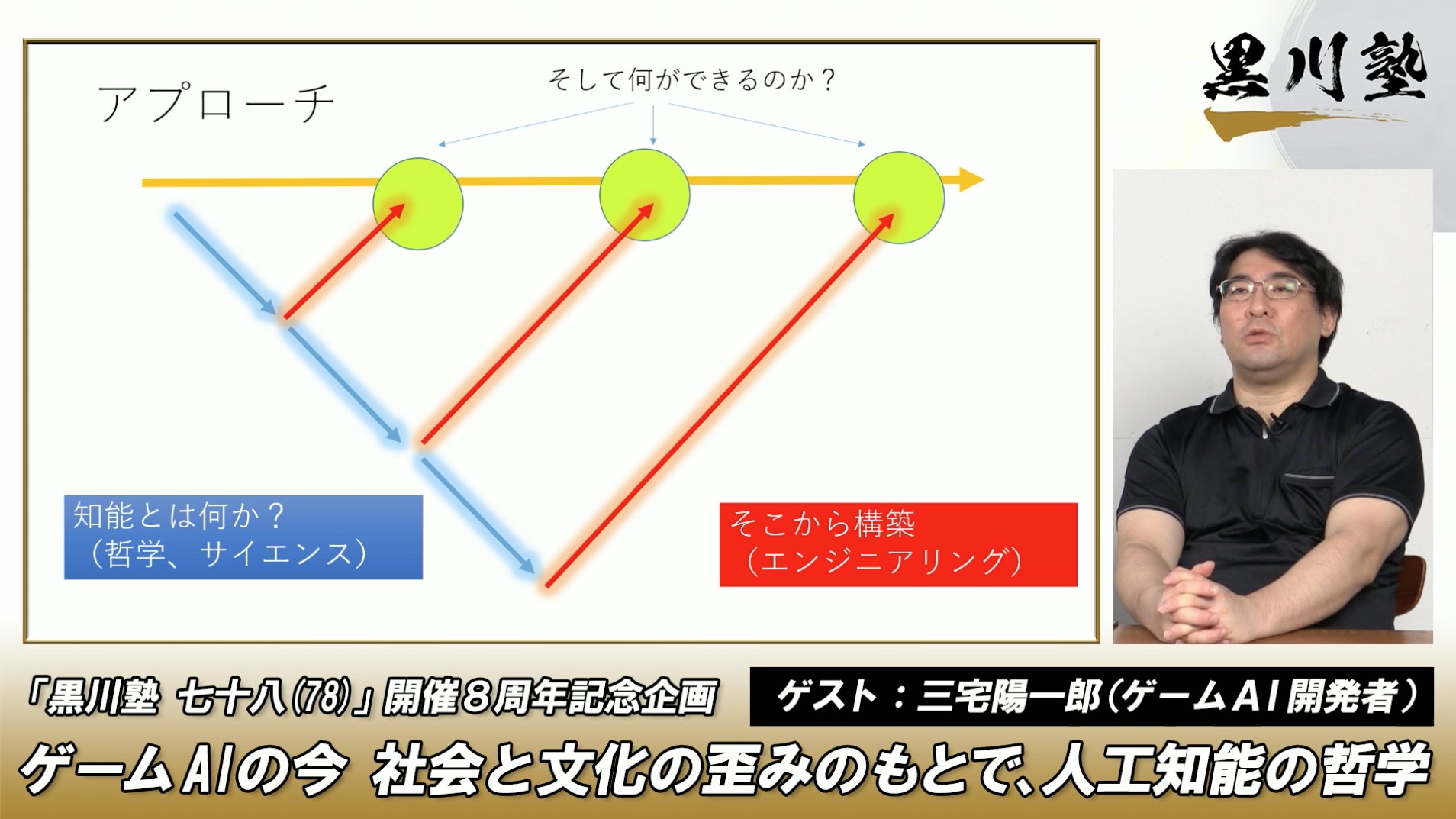 アプローチ

そして何ができるのか？

知能とは何か？
（哲学、サイエンス）

そこから構築
（エンジニアリング）

黒川塾

「黒川塾 七十八(78)」開催８周年記念企画

ゲスト：三宅陽一郎（ゲームAI開発者）

ゲームAIの今 社会と文化の歪みのもとで、人工知能の哲学